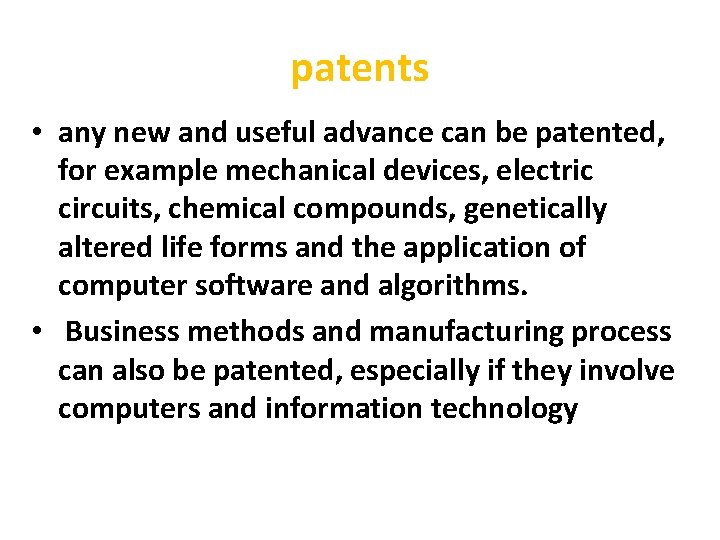 patents

• any new and useful advance can be patented, for example mechanical devices, electric circuits, chemical compounds, genetically altered life forms and the application of computer software and algorithms.

• Business methods and manufacturing process can also be patented, especially if they involve computers and information technology